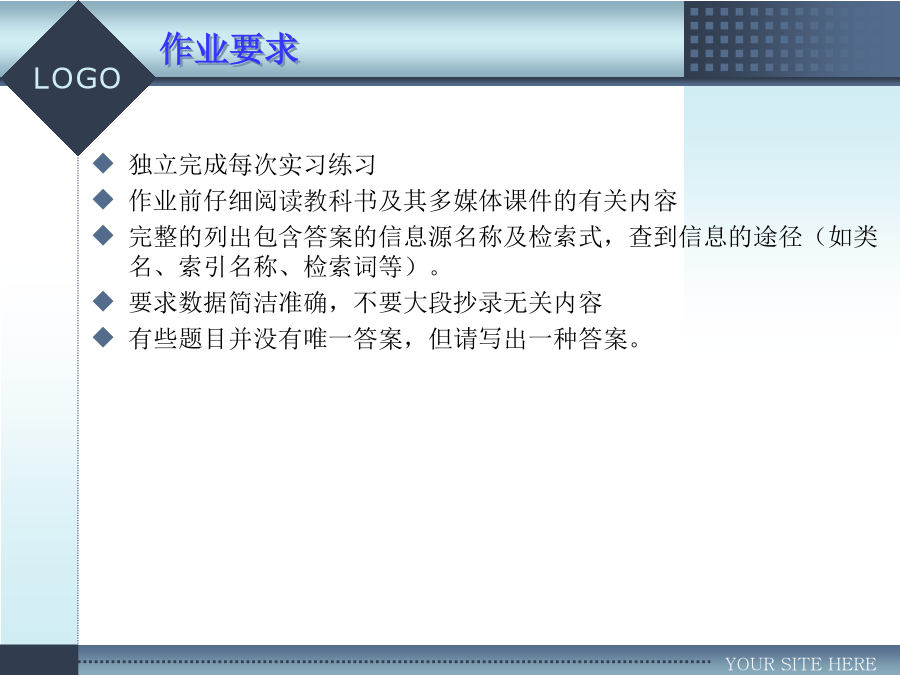 LOGO

作业要求

◆ 独立完成每次实习练习
◆ 作业前仔细阅读教科书及其多媒体课件的有关内容
◆ 完整的列出包含答案的信息源名称及检索式，查到信息的途径（如类名、索引名称、检索词等）。
◆ 要求数据简洁准确，不要大段抄录无关内容
◆ 有些题目并没有唯一答案，但请写出一种答案。

YOUR SITE HERE